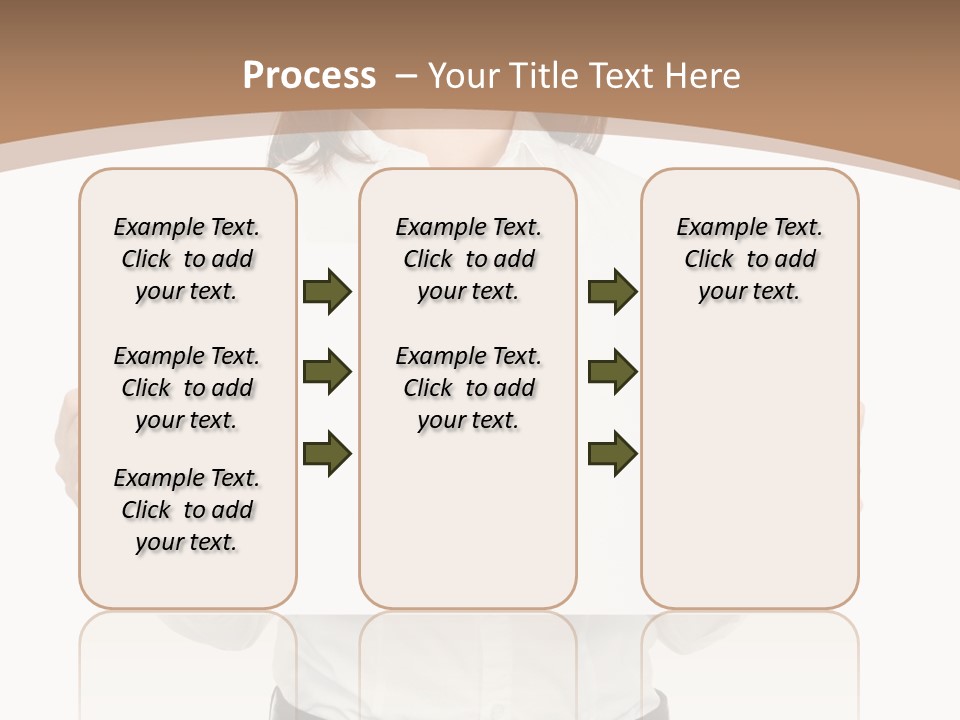 Process – Your Title Text Here

Example Text. Click to add your text.

Example Text. Click to add your text.

Example Text. Click to add your text.

Example Text. Click to add your text.

Example Text. Click to add your text.

Example Text. Click to add your text.